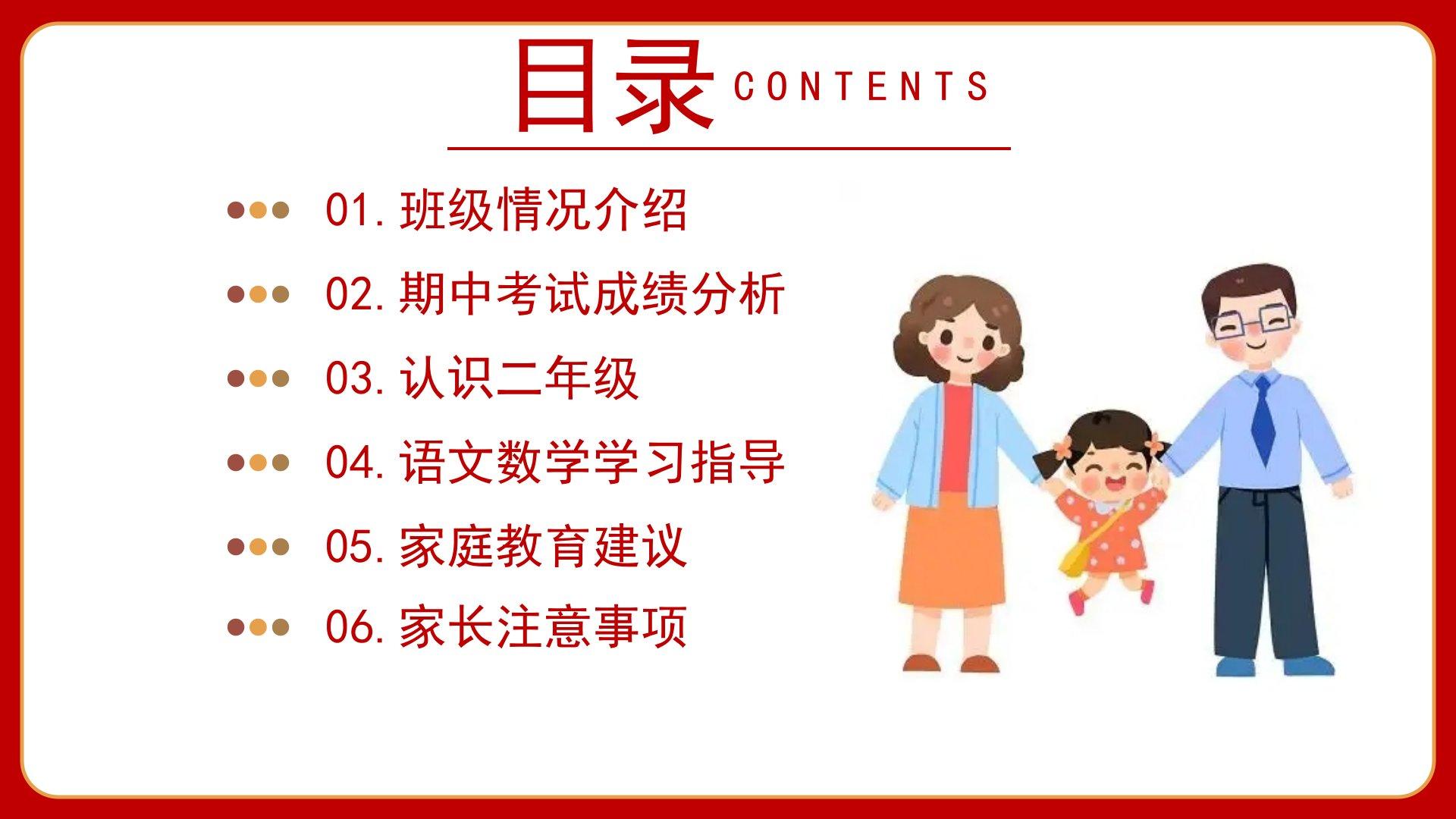 目录 CONTENTS

01. 班级情况介绍

02. 期中考试成绩分析

03. 认识二年级

04. 语文数学学习指导

05. 家庭教育建议

06. 家长注意事项